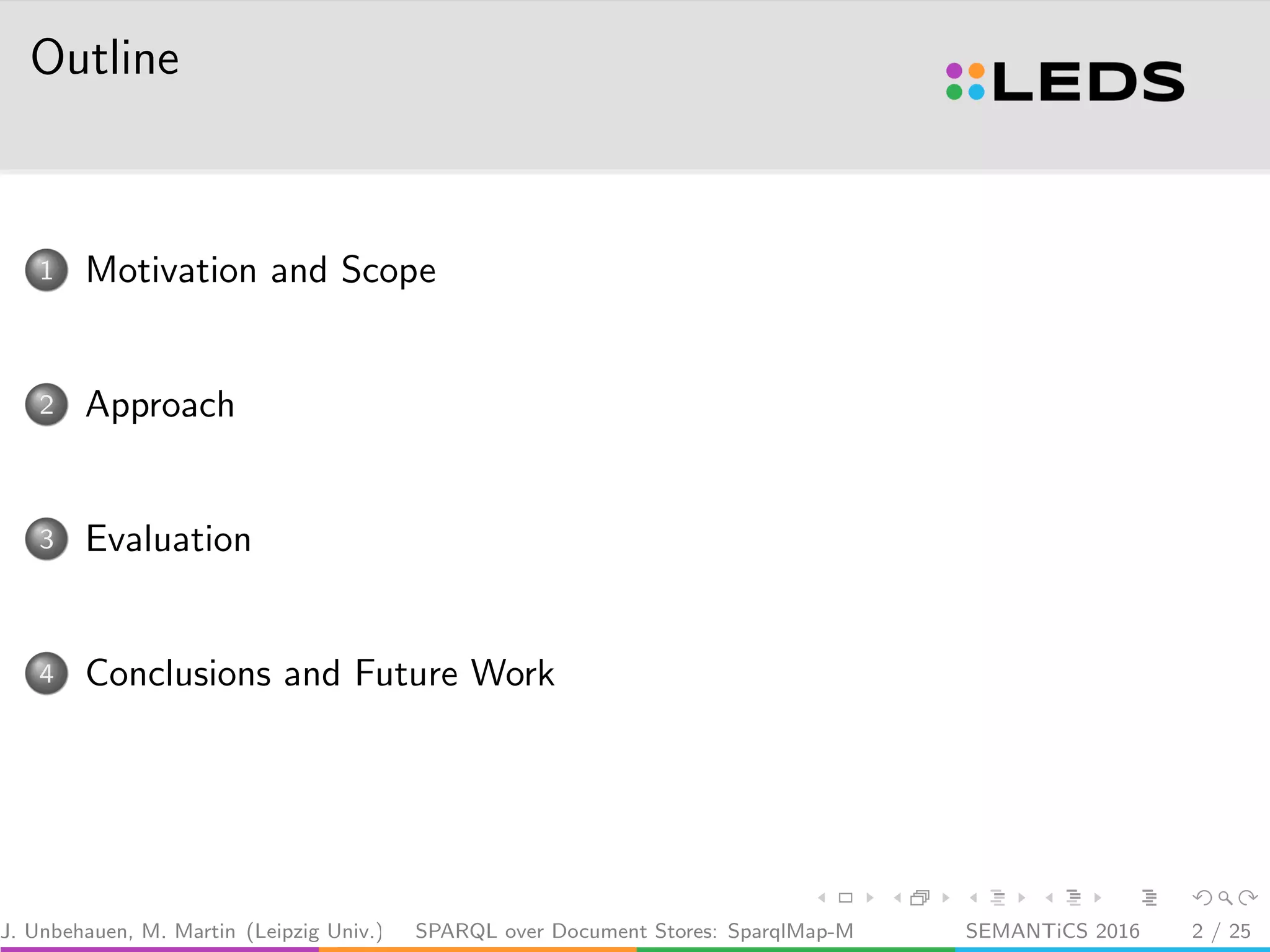 Outline

LEDS

1 Motivation and Scope

2 Approach

3 Evaluation

4 Conclusions and Future Work

J. Unbehauen, M. Martin (Leipzig Univ.) SPARQL over Document Stores: SparqlMap-M SEMANTiCS 2016 2 / 25